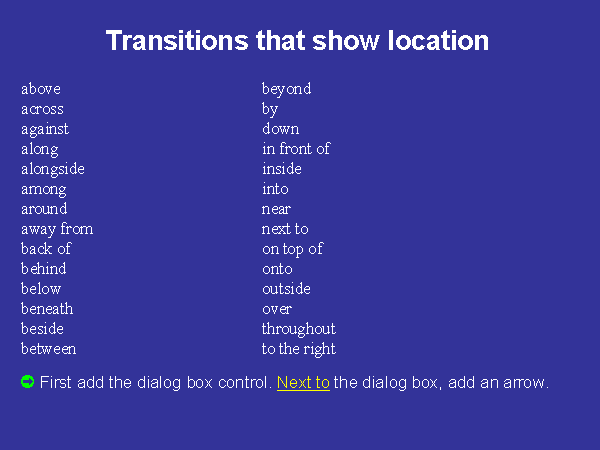 Transitions that show location

above
across
against
along
alongside
among
around
away from
back of
behind
below
beneath
beside
between

beyond
by
down
in front of
inside
into
near
next to
on top of
onto
outside
over
throughout
to the right

First add the dialog box control. Next to the dialog box, add an arrow.